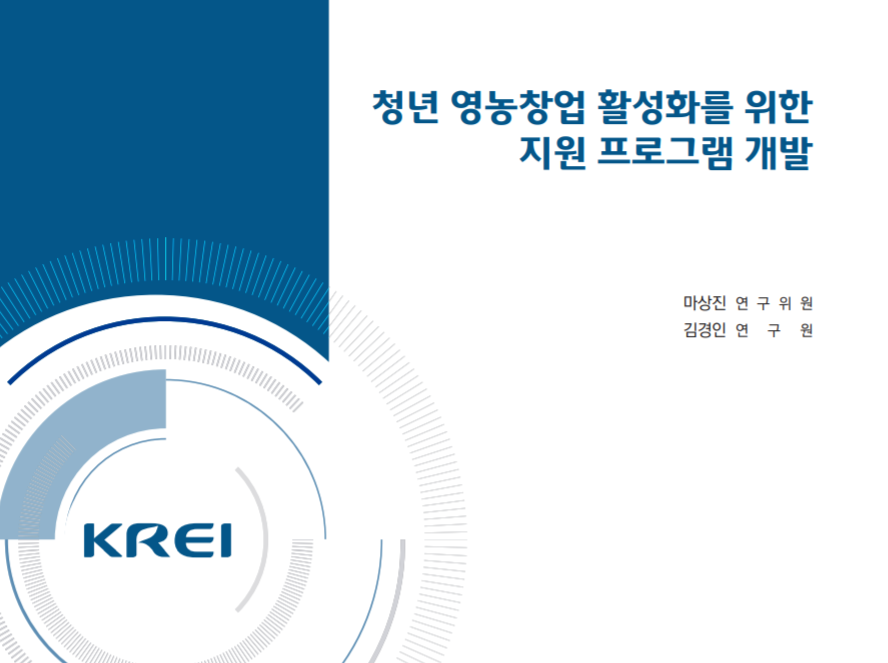 청년 영농창업 활성화를 위한
지원 프로그램 개발

마상진 연 구 위 원
김경인 연 구 원

KREI